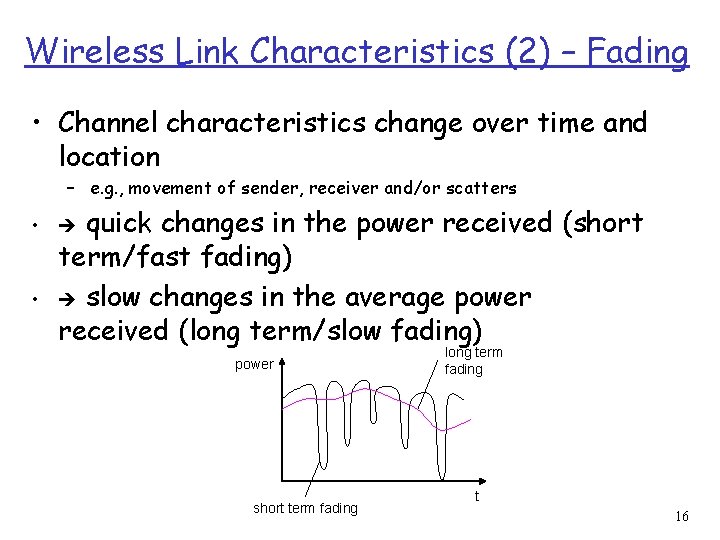 Wireless Link Characteristics (2) – Fading

• Channel characteristics change over time and location

– e.g., movement of sender, receiver and/or scatters

• → quick changes in the power received (short term/fast fading)

• → slow changes in the average power received (long term/slow fading)

power

long term fading

short term fading

t

16